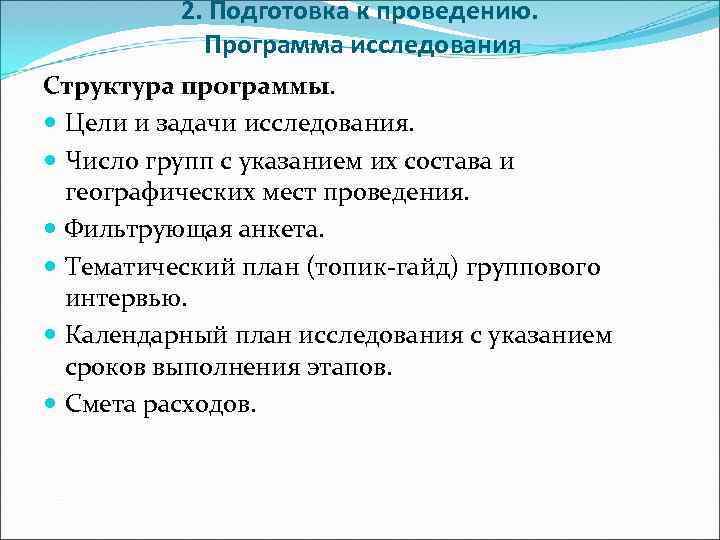 2. Подготовка к проведению. Программа исследования

Структура программы.

Цели и задачи исследования.

Число групп с указанием их состава и географических мест проведения.

Фильтрующая анкета.

Тематический план (топик-гайд) группового интервью.

Календарный план исследования с указанием сроков выполнения этапов.

Смета расходов.